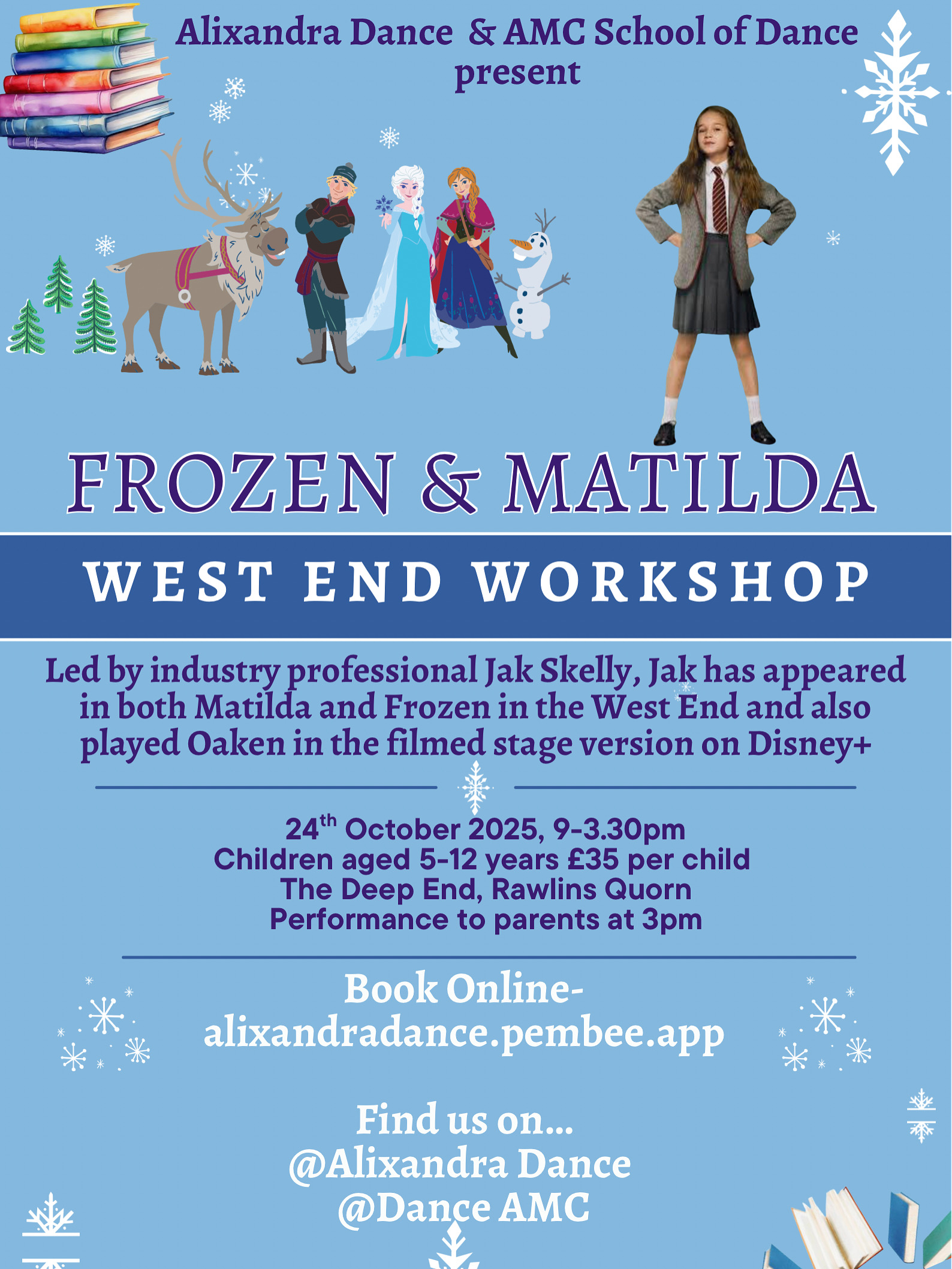 Alixandra Dance & AMC School of Dance present

FROZEN & MATILDA

WEST END WORKSHOP

Led by industry professional Jak Skelly, Jak has appeared in both Matilda and Frozen in the West End and also played Oaken in the filmed stage version on Disney+

24$^{th}$ October 2025, 9-3.30pm
Children aged 5-12 years £35 per child
The Deep End, Rawlins Quorn
Performance to parents at 3pm

Book Online-
alixandradance.pembee.app

Find us on...
@Alixandra Dance
@Dance AMC